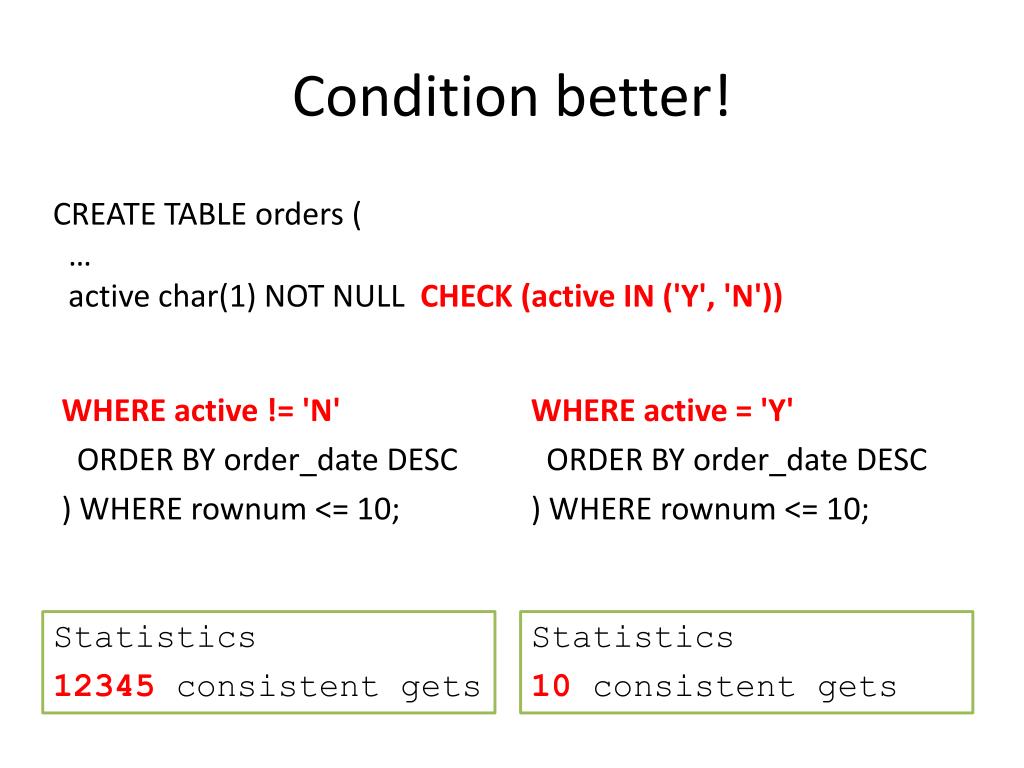 Condition better!

CREATE TABLE orders (
…
active char(1) NOT NULL CHECK (active IN ('Y', 'N'))

WHERE active != 'N'
ORDER BY order_date DESC
) WHERE rownum <= 10;

Statistics
12345 consistent gets

WHERE active = 'Y'
ORDER BY order_date DESC
) WHERE rownum <= 10;

Statistics
10 consistent gets